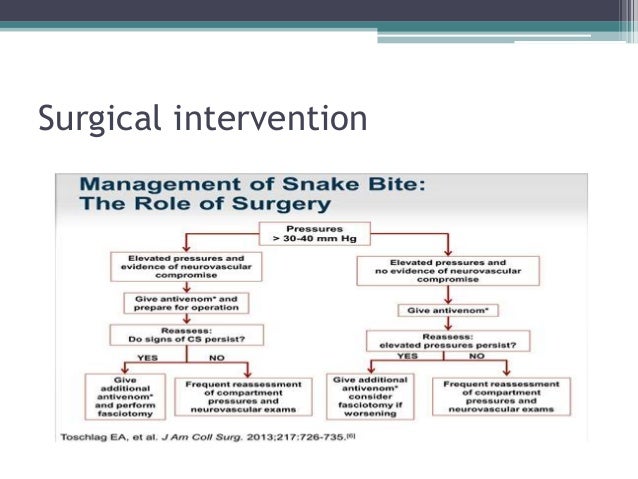 Surgical intervention

Management of Snake Bite:
The Role of Surgery

Pressures
> 30-40 mm Hg

Elevated pressures and evidence of neurovascular compromise

Give antivenom* and prepare for operation

Reassess:
Do signs of CS persist?

YES

NO

Give additional antivenom* and perform fasciotomy

Frequent reassessment of compartment pressures and neurovascular exams

Elevated pressures and no evidence of neurovascular compromise

Give antivenom*

Reassess:
elevated pressures persist?

YES

NO

Give additional antivenom* consider fasciotomy if worsening

Frequent reassessment of compartment pressures and neurovascular exams

Toschlag EA, et al. J Am Coll Surg. 2013;217:726-735.[6]